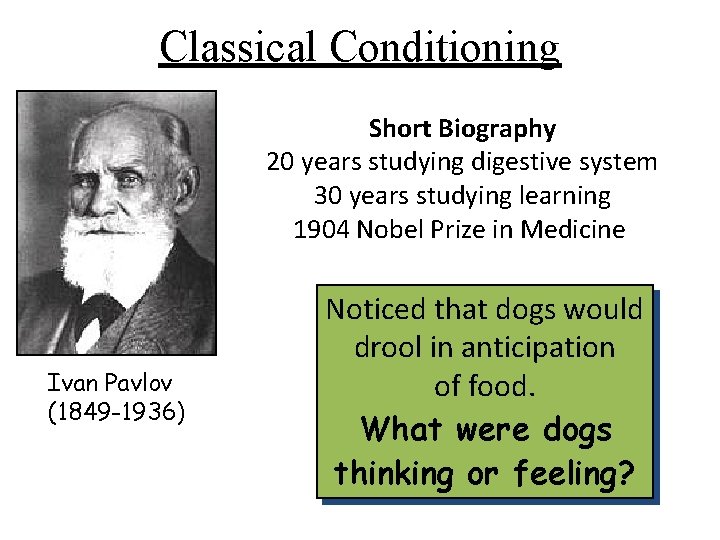 Classical Conditioning

Short Biography
20 years studying digestive system
30 years studying learning
1904 Nobel Prize in Medicine

Ivan Pavlov
(1849-1936)

Noticed that dogs would drool in anticipation of food.
What were dogs thinking or feeling?